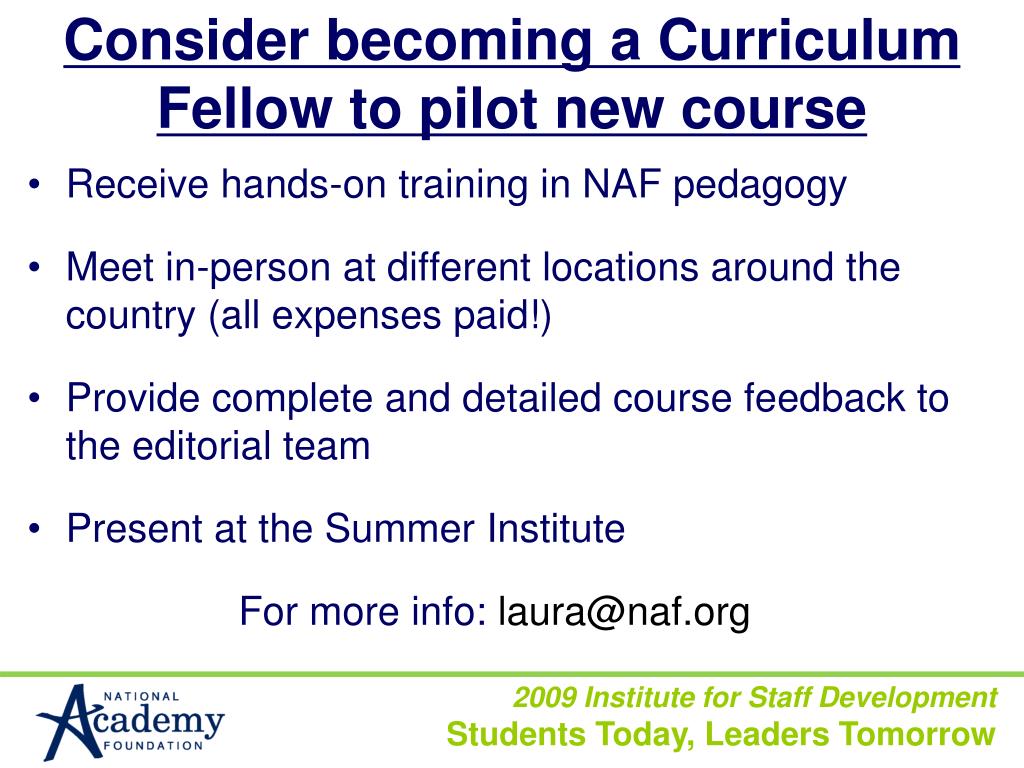 Consider becoming a Curriculum Fellow to pilot new course

• Receive hands-on training in NAF pedagogy

• Meet in-person at different locations around the country (all expenses paid!)

• Provide complete and detailed course feedback to the editorial team

• Present at the Summer Institute

For more info: laura@naf.org

NATIONAL Academy FOUNDATION

2009 Institute for Staff Development
Students Today, Leaders Tomorrow